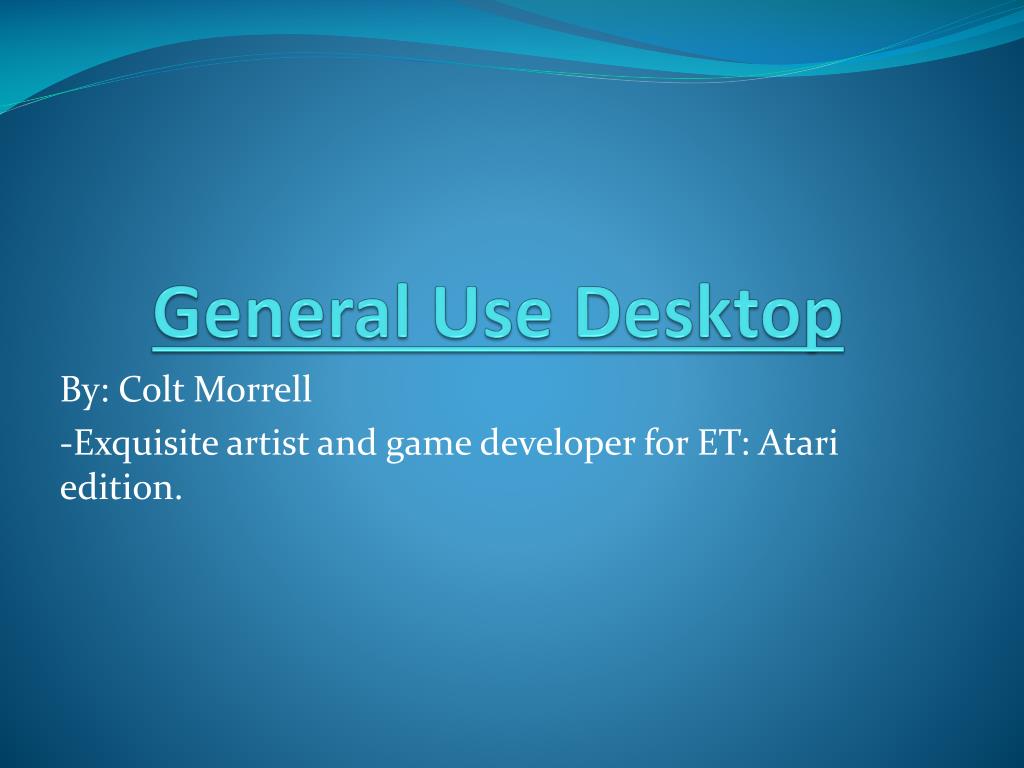 General Use Desktop

By: Colt Morrell

-Exquisite artist and game developer for ET: Atari edition.